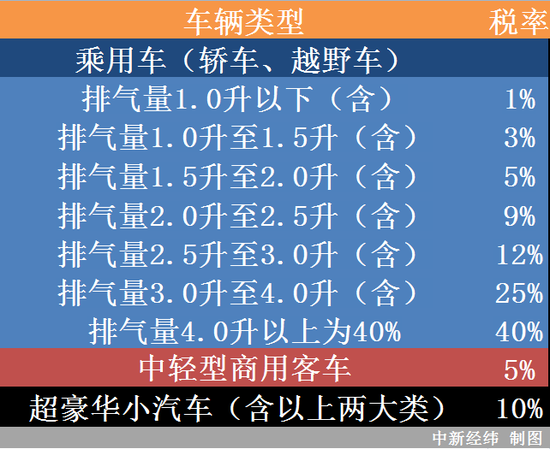 | 车辆类型 | 税率 |
|---|---|
| 乘用车（轿车、越野车） | |
| 排气量1.0升以下（含） | 1% |
| 排气量1.0升至1.5升（含） | 3% |
| 排气量1.5升至2.0升（含） | 5% |
| 排气量2.0升至2.5升（含） | 9% |
| 排气量2.5升至3.0升（含） | 12% |
| 排气量3.0升至4.0升（含） | 25% |
| 排气量4.0升以上为40% | 40% |
| 中轻型商用客车 | 5% |
| 超豪华小汽车（含以上两大类） | 10% |

中新经纬 制图